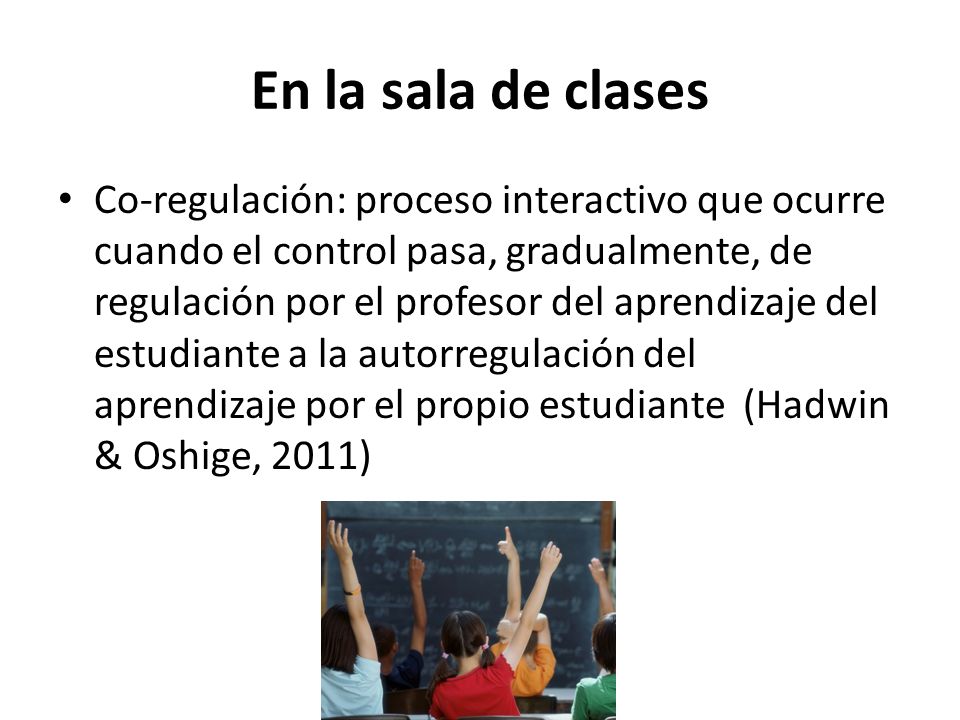 En la sala de clases

• Co-regulación: proceso interactivo que ocurre cuando el control pasa, gradualmente, de regulación por el profesor del aprendizaje del estudiante a la autorregulación del aprendizaje por el propio estudiante (Hadwin & Oshige, 2011)